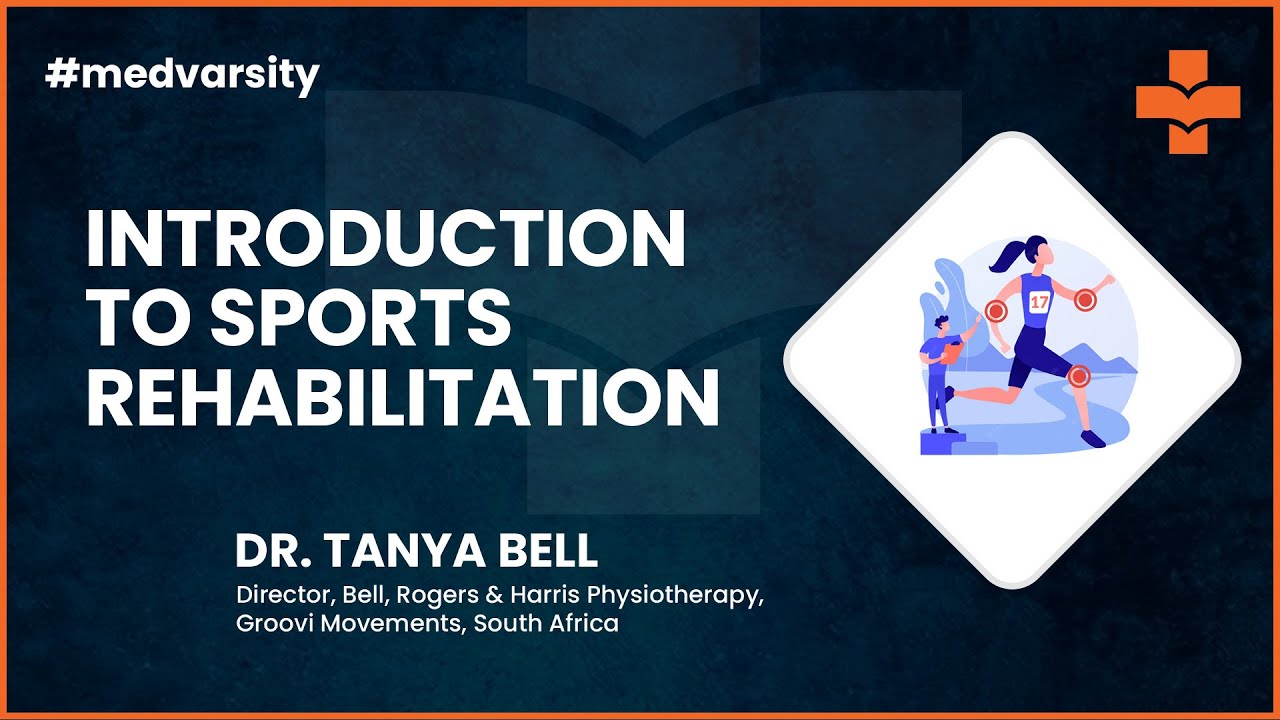 #medvarsity

INTRODUCTION TO SPORTS REHABILITATION

17

DR. TANYA BELL

Director, Bell, Rogers & Harris Physiotherapy, Groovi Movements, South Africa